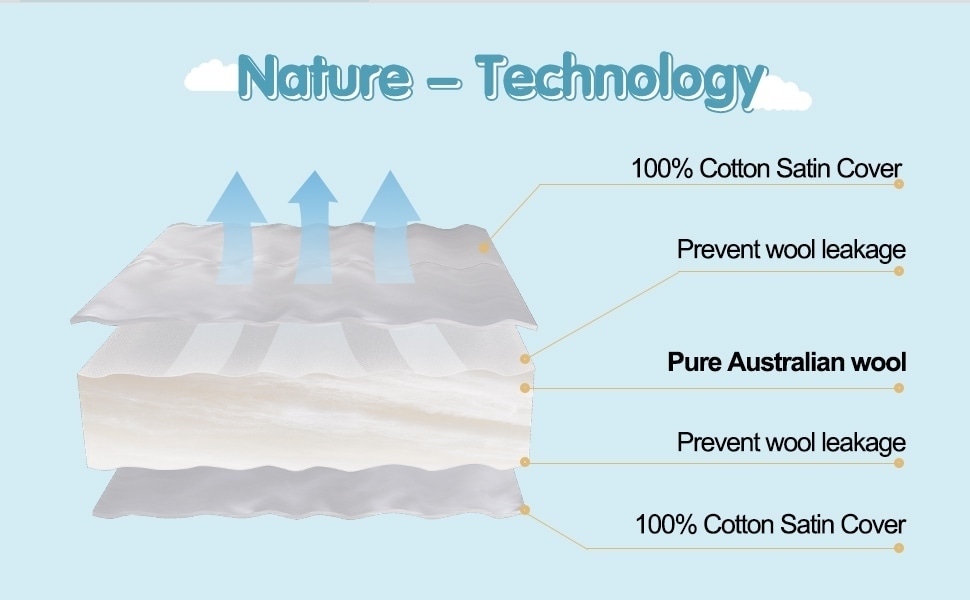 Nature – Technology

100% Cotton Satin Cover

Prevent wool leakage

Pure Australian wool

Prevent wool leakage

100% Cotton Satin Cover